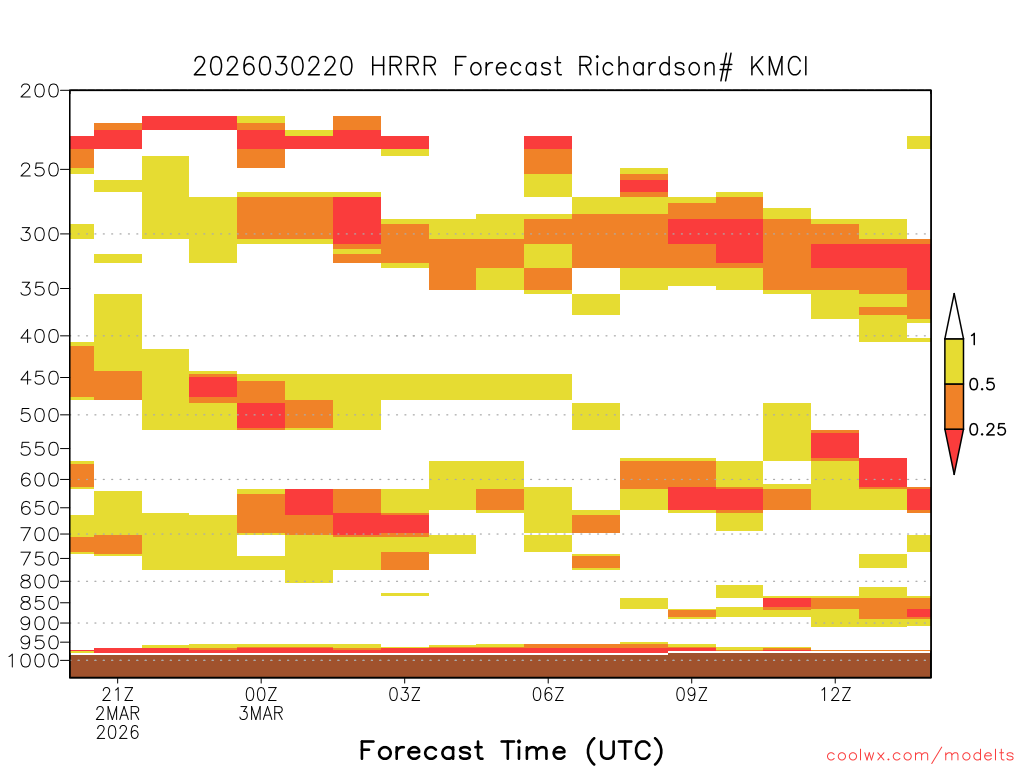 2026030220 HRRR Forecast Richardson# KMCI

200
250
300
350
400
450
500
550
600
650
700
750
800
850
900
950
1000

1
0.5
0.25

21Z
2MAR
2026
00Z
3MAR
03Z
06Z
09Z
12Z

Forecast Time (UTC)

coolwx.com/modelts